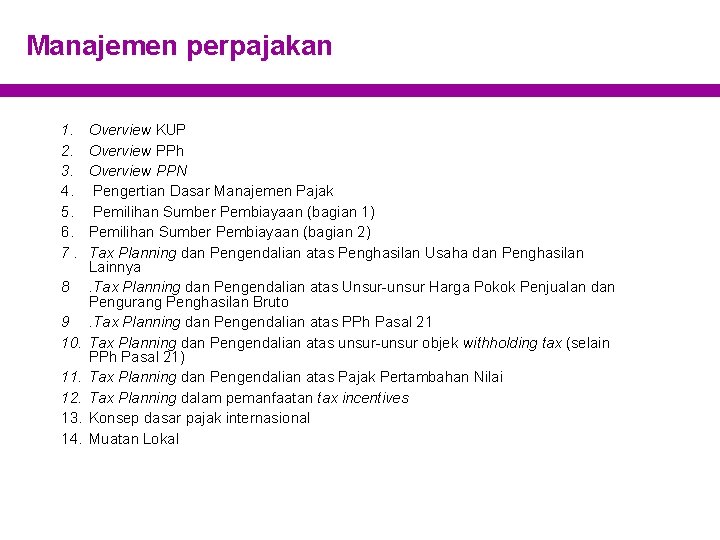 Manajemen perpajakan

1. Overview KUP
2. Overview PPh
3. Overview PPN
4. Pengertian Dasar Manajemen Pajak
5. Pemilihan Sumber Pembiayaan (bagian 1)
6. Pemilihan Sumber Pembiayaan (bagian 2)
7 . Tax Planning dan Pengendalian atas Penghasilan Usaha dan Penghasilan Lainnya
8 .Tax Planning dan Pengendalian atas Unsur-unsur Harga Pokok Penjualan dan Pengurang Penghasilan Bruto
9 .Tax Planning dan Pengendalian atas PPh Pasal 21
10. Tax Planning dan Pengendalian atas unsur-unsur objek withholding tax (selain PPh Pasal 21)
11. Tax Planning dan Pengendalian atas Pajak Pertambahan Nilai
12. Tax Planning dalam pemanfaatan tax incentives
13. Konsep dasar pajak internasional
14. Muatan Lokal